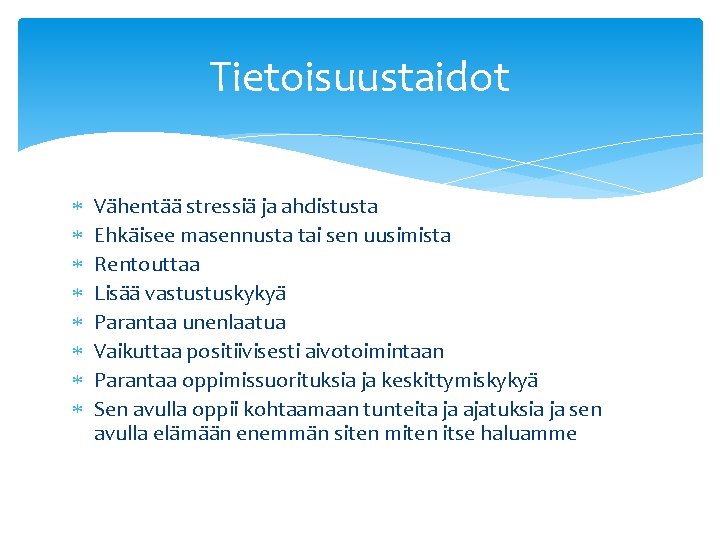 Tietoisuustaidot

* Vähentää stressiä ja ahdistusta
* Ehkäisee masennusta tai sen uusimista
* Rentouttaa
* Lisää vastustuskykyä
* Parantaa unenlaatua
* Vaikuttaa positiivisesti aivotoimintaan
* Parantaa oppimissuorituksia ja keskittymiskykyä
* Sen avulla oppii kohtaamaan tunteita ja ajatuksia ja sen avulla elämään enemmän siten miten itse haluamme